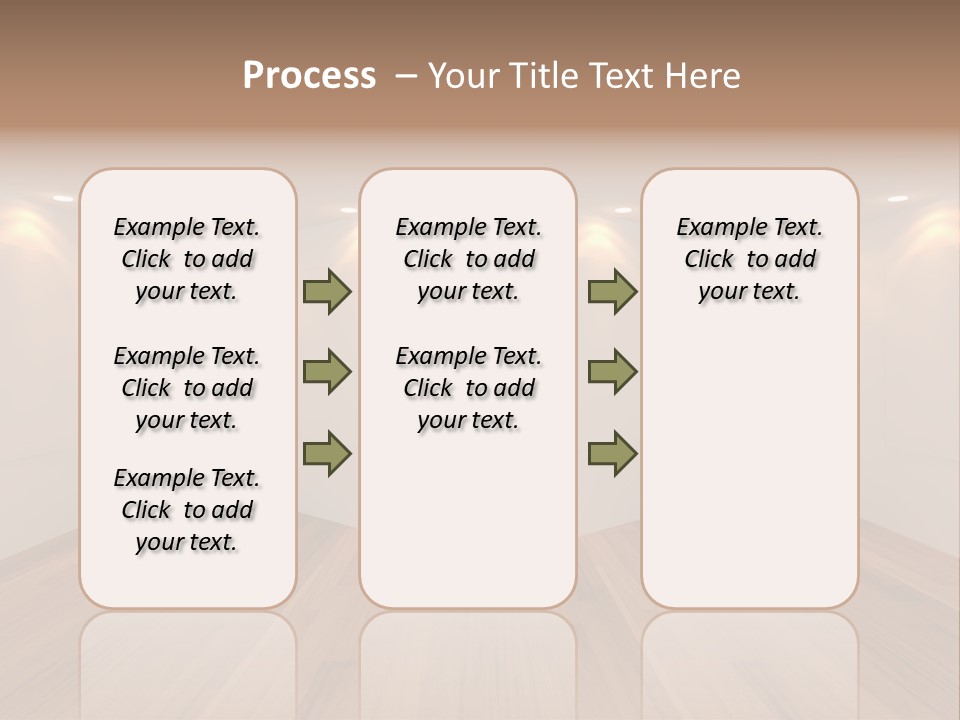 Process – Your Title Text Here

Example Text. Click to add your text.

Example Text. Click to add your text.

Example Text. Click to add your text.

Example Text. Click to add your text.

Example Text. Click to add your text.

Example Text. Click to add your text.